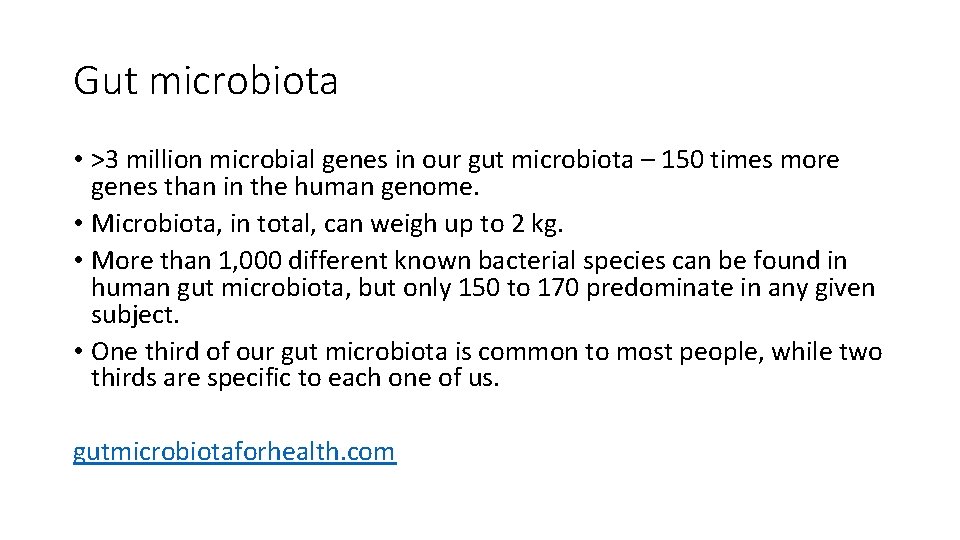 Gut microbiota

• >3 million microbial genes in our gut microbiota – 150 times more genes than in the human genome.
• Microbiota, in total, can weigh up to 2 kg.
• More than 1,000 different known bacterial species can be found in human gut microbiota, but only 150 to 170 predominate in any given subject.
• One third of our gut microbiota is common to most people, while two thirds are specific to each one of us.

gutmicrobiotaforhealth.com